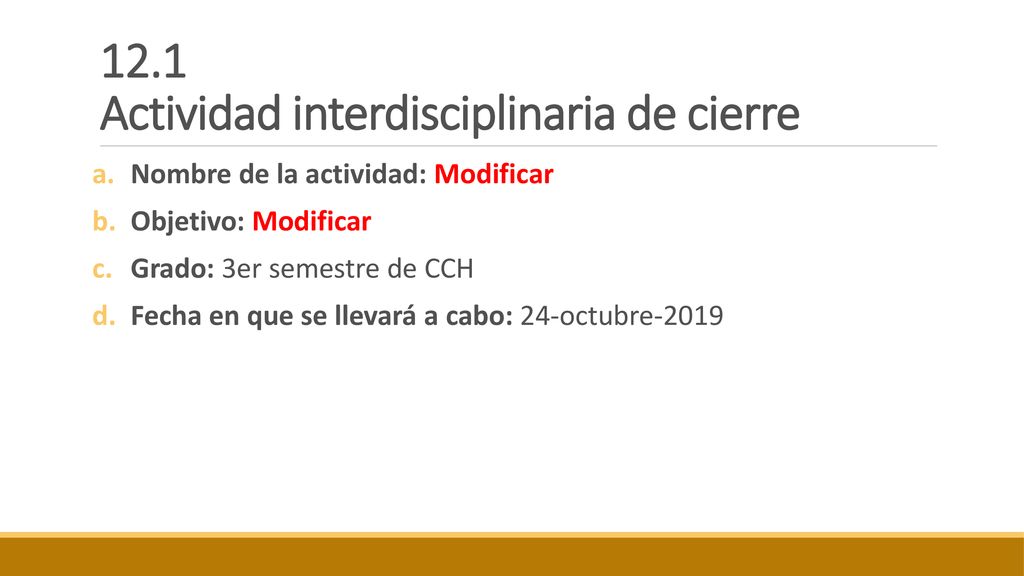 12.1
Actividad interdisciplinaria de cierre

a. Nombre de la actividad: Modificar
b. Objetivo: Modificar
c. Grado: 3er semestre de CCH
d. Fecha en que se llevará a cabo: 24-octubre-2019